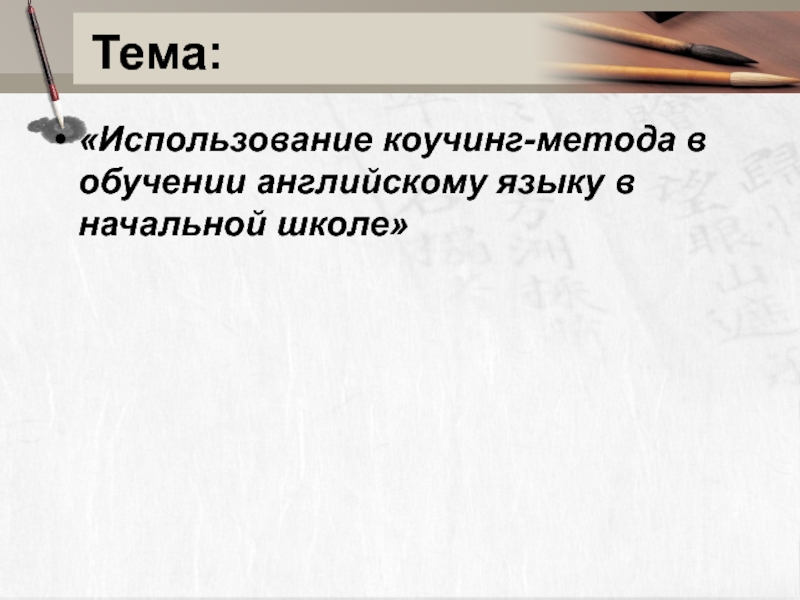 Тема:

• «Использование коучинг-метода в обучении английскому языку в начальной школе»